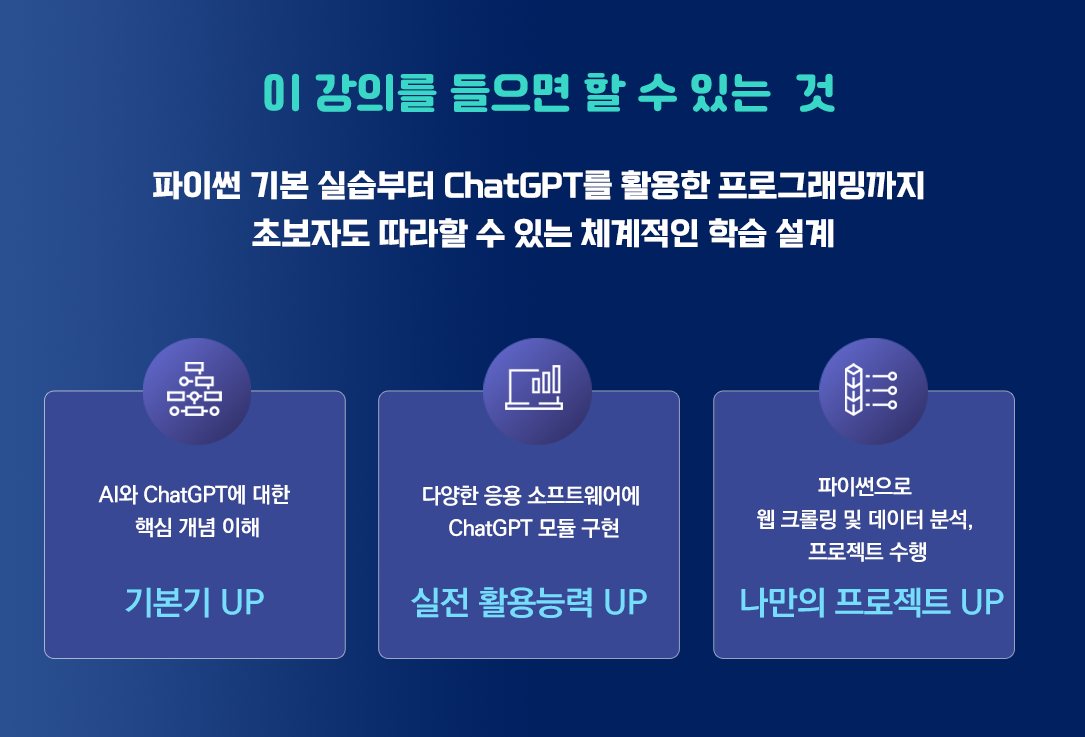 이 강의를 들으면 할 수 있는 것

파이썬 기본 실습부터 ChatGPT를 활용한 프로그래밍까지
초보자도 따라할 수 있는 체계적인 학습 설계

AI와 ChatGPT에 대한
핵심 개념 이해

기본기 UP

다양한 응용 소프트웨어에
ChatGPT 모듈 구현

실전 활용능력 UP

파이썬으로
웹 크롤링 및 데이터 분석,
프로젝트 수행

나만의 프로젝트 UP